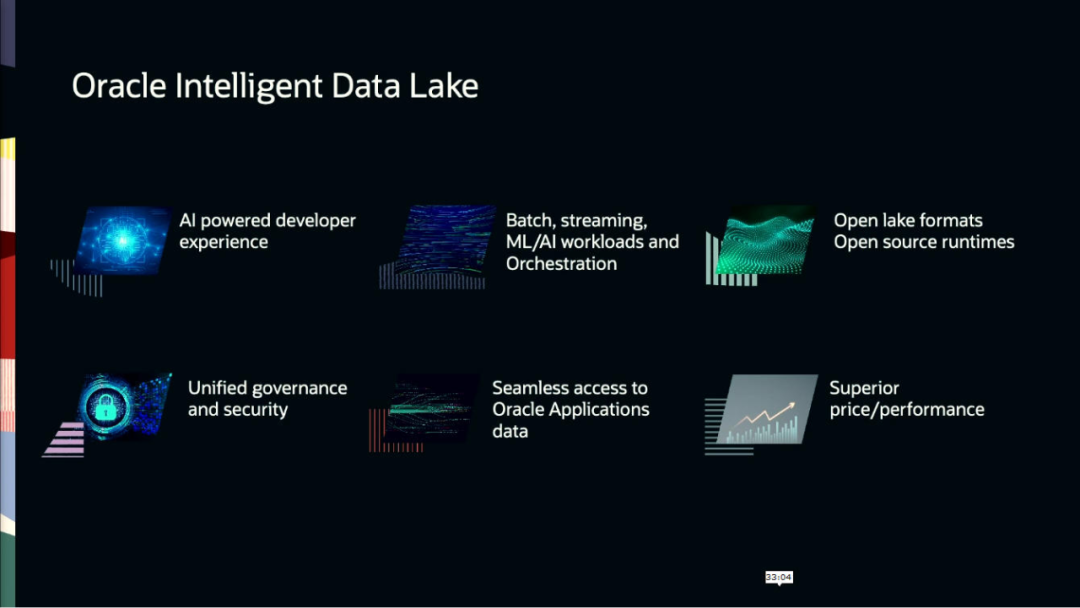 Oracle Intelligent Data Lake

AI powered developer experience

Batch, streaming, ML/AI workloads and Orchestration

Open lake formats
Open source runtimes

Unified governance and security

Seamless access to Oracle Applications data

Superior price/performance

33:04